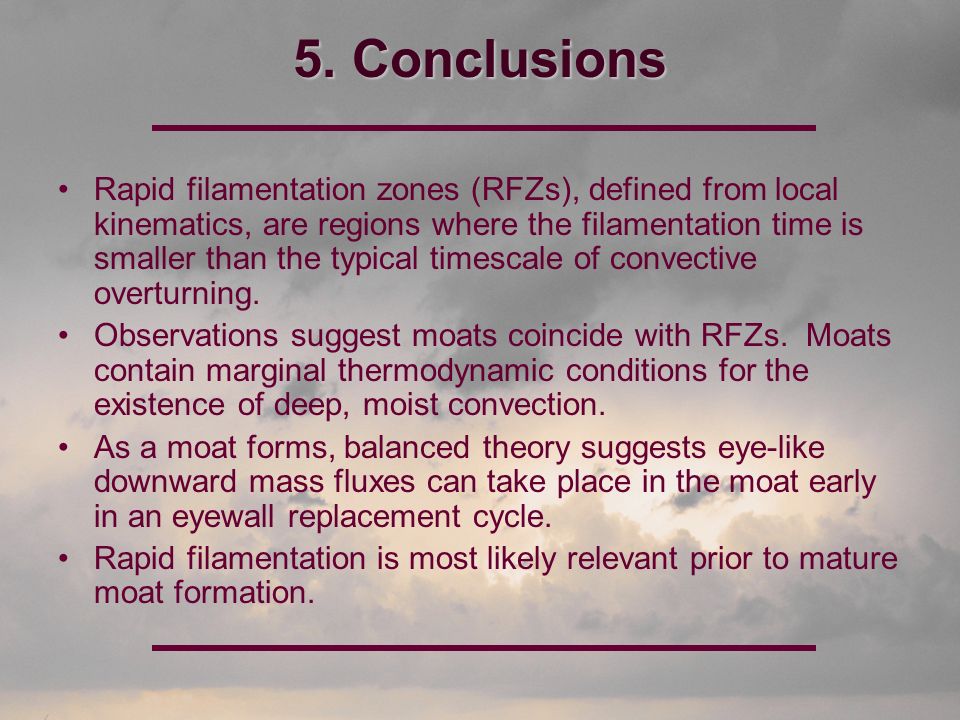 5. Conclusions

• Rapid filamentation zones (RFZs), defined from local kinematics, are regions where the filamentation time is smaller than the typical timescale of convective overturning.

• Observations suggest moats coincide with RFZs. Moats contain marginal thermodynamic conditions for the existence of deep, moist convection.

• As a moat forms, balanced theory suggests eye-like downward mass fluxes can take place in the moat early in an eyewall replacement cycle.

• Rapid filamentation is most likely relevant prior to mature moat formation.